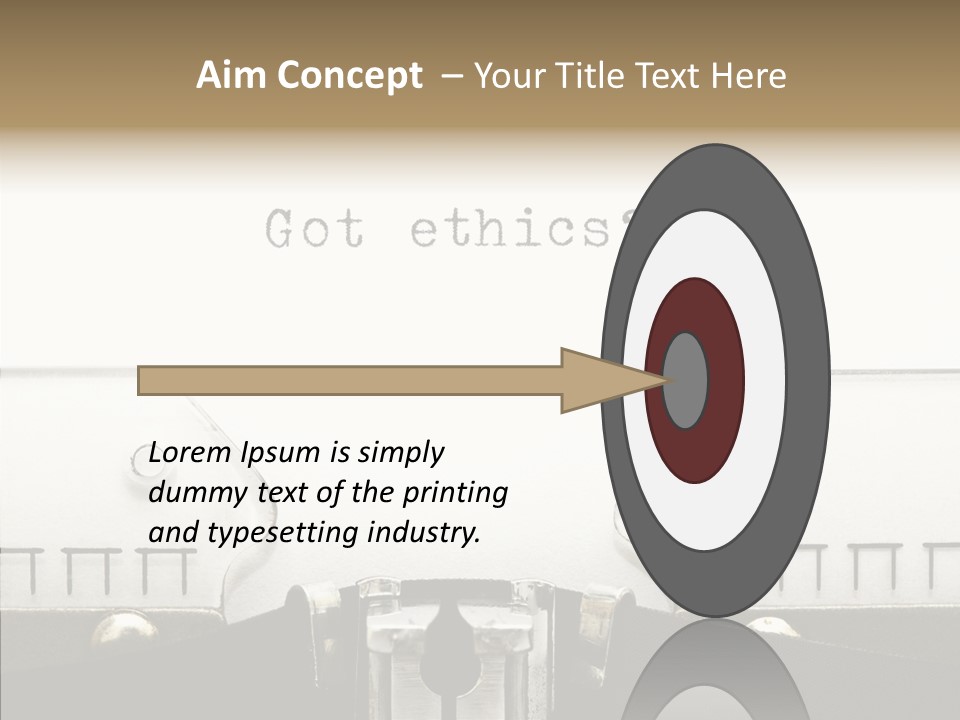 Aim Concept – Your Title Text Here

Got ethics

Lorem Ipsum is simply dummy text of the printing and typesetting industry.